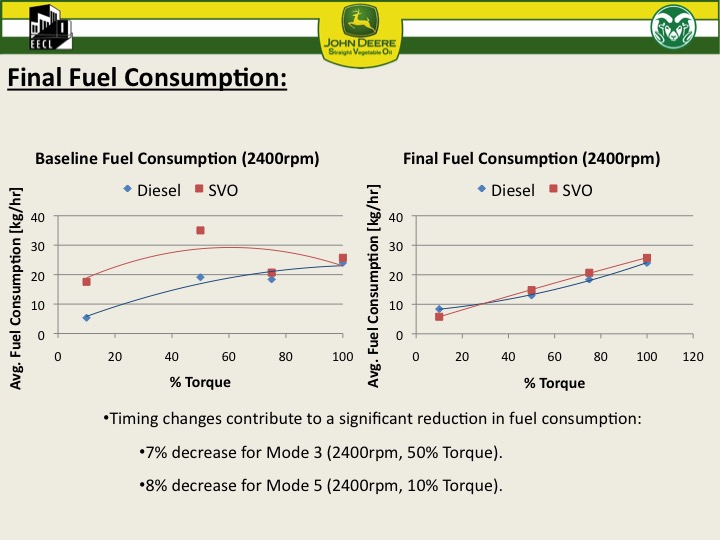 EECL

JOHN DEERE
Straight Vegetable Oil

Final Fuel Consumption:

Baseline Fuel Consumption (2400rpm)

Diesel SVO

Avg. Fuel Consumption [kg/hr]

40
30
20
10
0

0 20 40 60 80 100

% Torque

Final Fuel Consumption (2400rpm)

Diesel SVO

Avg. Fuel Consumption [kg/hr]

40
30
20
10
0

0 20 40 60 80 100 120

% Torque

•Timing changes contribute to a significant reduction in fuel consumption:

•7% decrease for Mode 3 (2400rpm, 50% Torque).

•8% decrease for Mode 5 (2400rpm, 10% Torque).